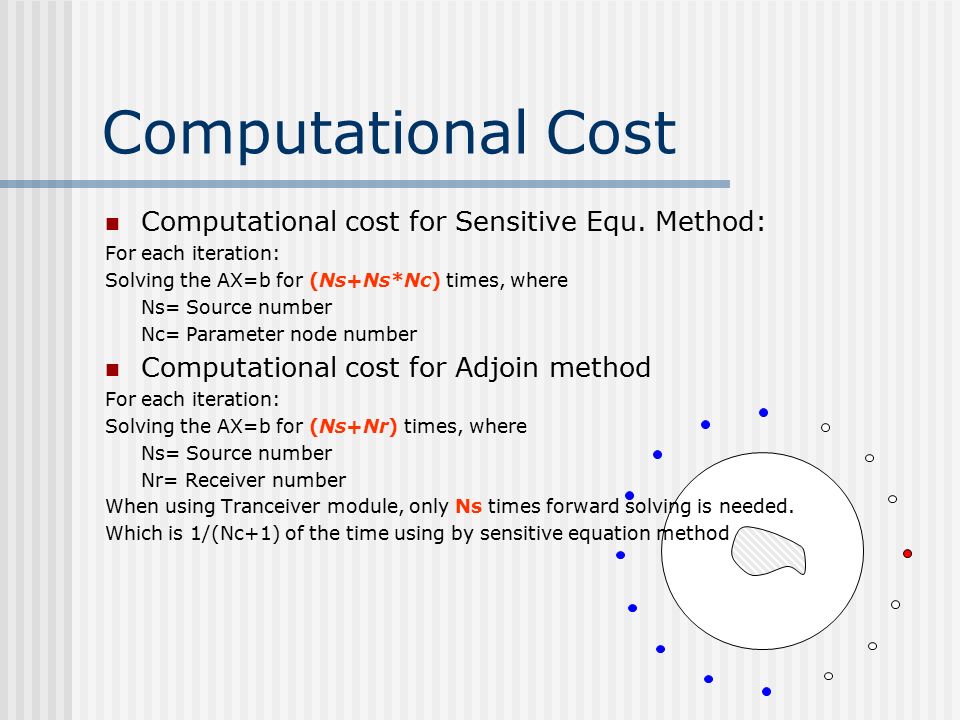 Computational Cost

Computational cost for Sensitive Equ. Method:

For each iteration:

Solving the AX=b for (Ns+Ns*Nc) times, where

Ns= Source number

Nc= Parameter node number

Computational cost for Adjoin method

For each iteration:

Solving the AX=b for (Ns+Nr) times, where

Ns= Source number

Nr= Receiver number

When using Tranceiver module, only Ns times forward solving is needed.

Which is 1/(Nc+1) of the time using by sensitive equation method